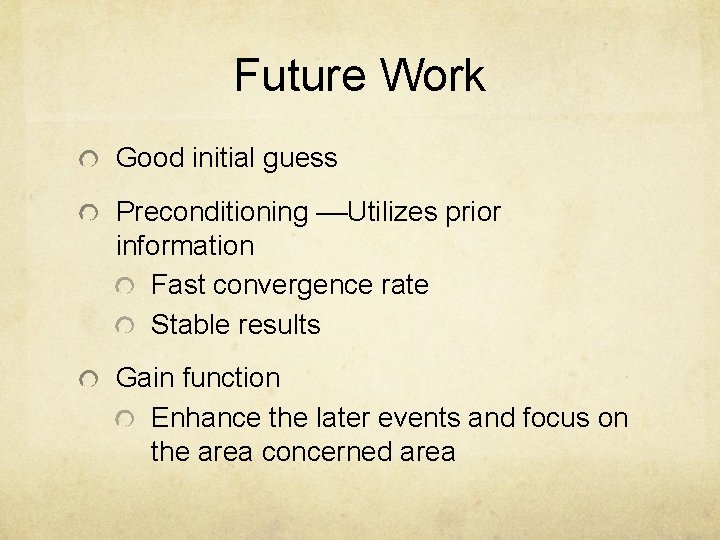 Future Work

Good initial guess

Preconditioning —Utilizes prior information

Fast convergence rate

Stable results

Gain function

Enhance the later events and focus on the area concerned area